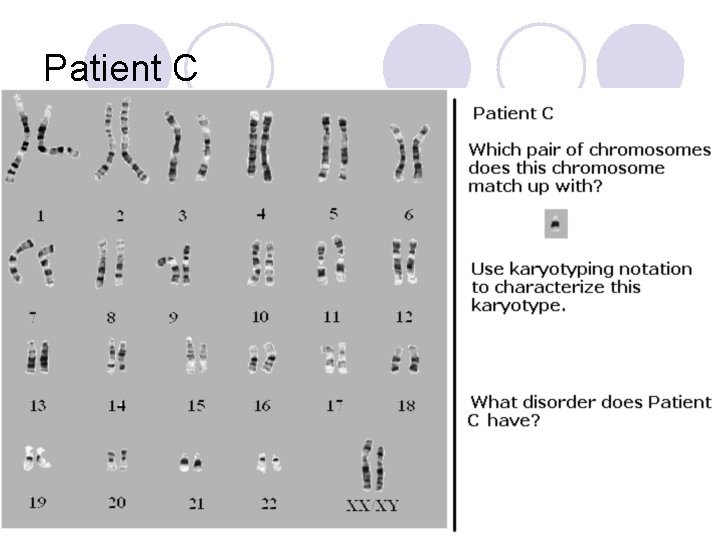 Patient C

1 2 3 4 5 6
7 8 9 10 11 12
13 14 15 16 17 18
19 20 21 22 XX/XY

Patient C

Which pair of chromosomes does this chromosome match up with?

Use karyotyping notation to characterize this karyotype.

What disorder does Patient C have?